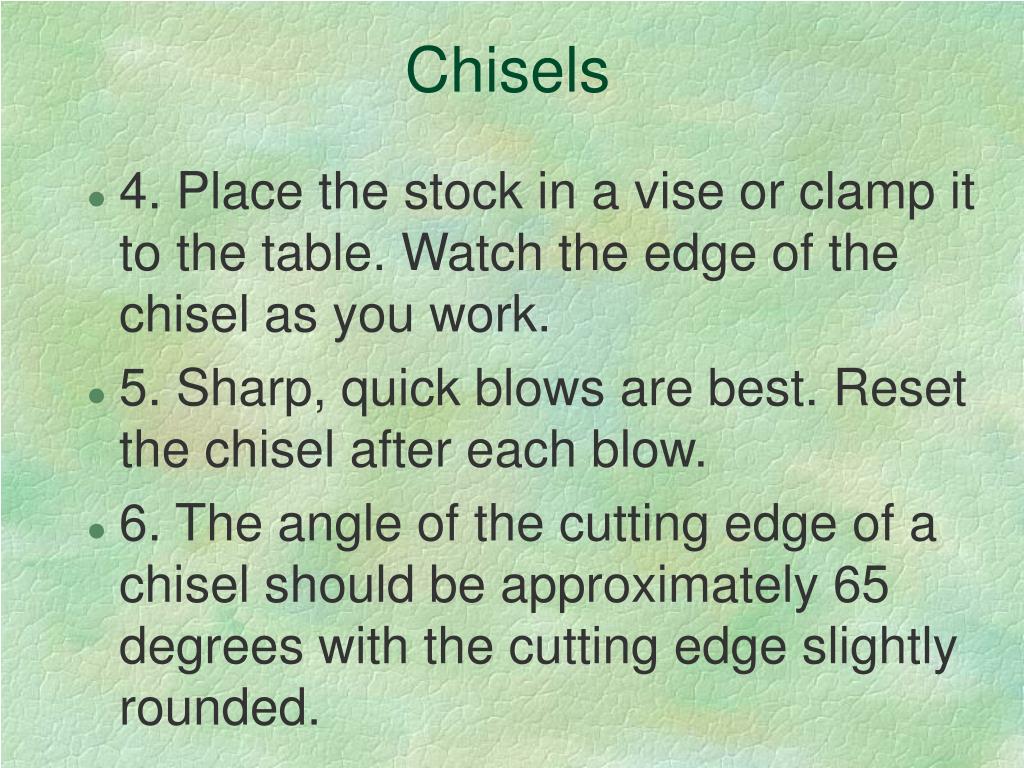 Chisels

- 4. Place the stock in a vise or clamp it to the table. Watch the edge of the chisel as you work.
- 5. Sharp, quick blows are best. Reset the chisel after each blow.
- 6. The angle of the cutting edge of a chisel should be approximately 65 degrees with the cutting edge slightly rounded.